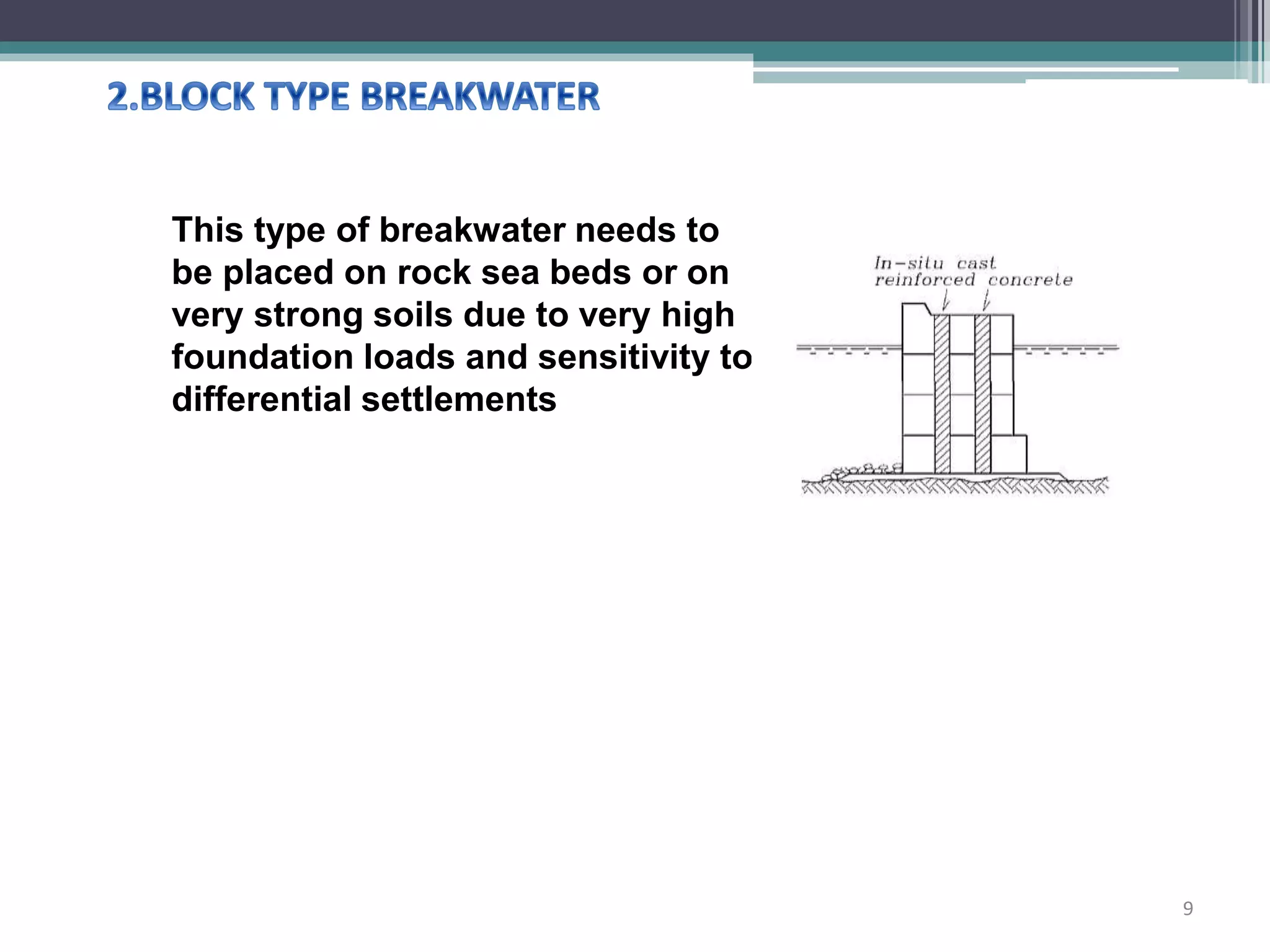 2.BLOCK TYPE BREAKWATER

This type of breakwater needs to be placed on rock sea beds or on very strong soils due to very high foundation loads and sensitivity to differential settlements

In-situ cast reinforced concrete

9